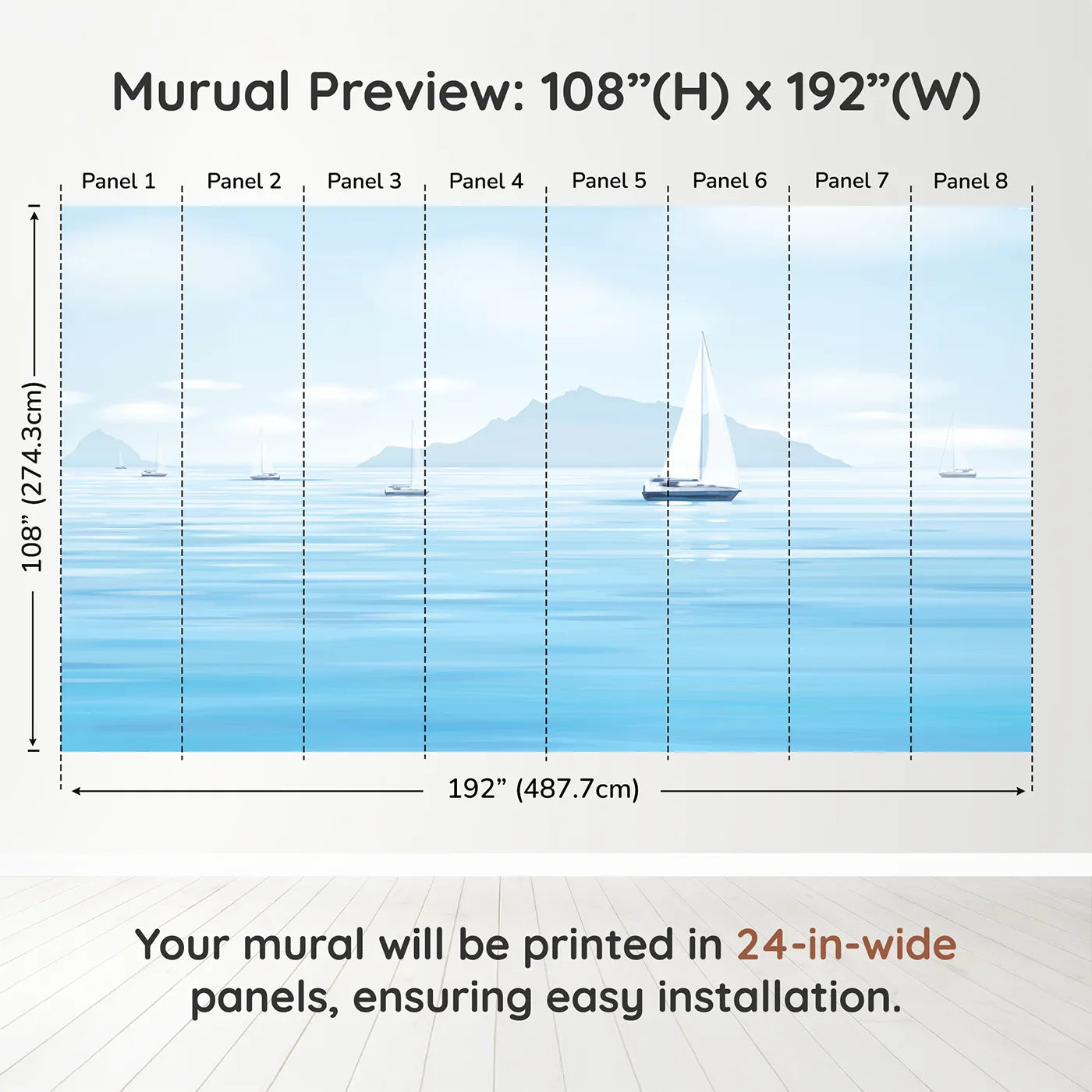 Murual Preview: 108”(H) x 192”(W)

Panel 1 Panel 2 Panel 3 Panel 4 Panel 5 Panel 6 Panel 7 Panel 8

108” (274.3cm)

192” (487.7cm)

Your mural will be printed in 24-in-wide panels, ensuring easy installation.